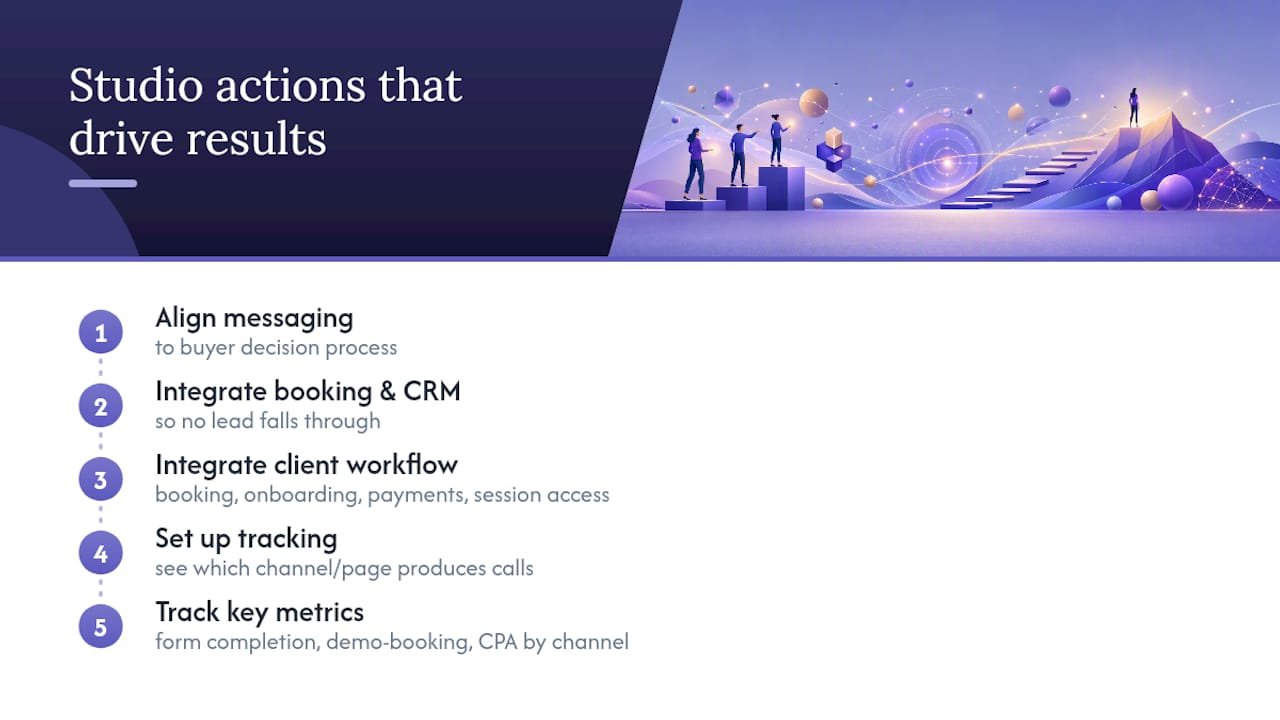 Studio actions that drive results

1
Align messaging
to buyer decision process

2
Integrate booking & CRM
so no lead falls through

3
Integrate client workflow
booking, onboarding, payments, session access

4
Set up tracking
see which channel/page produces calls

5
Track key metrics
form completion, demo-booking, CPA by channel